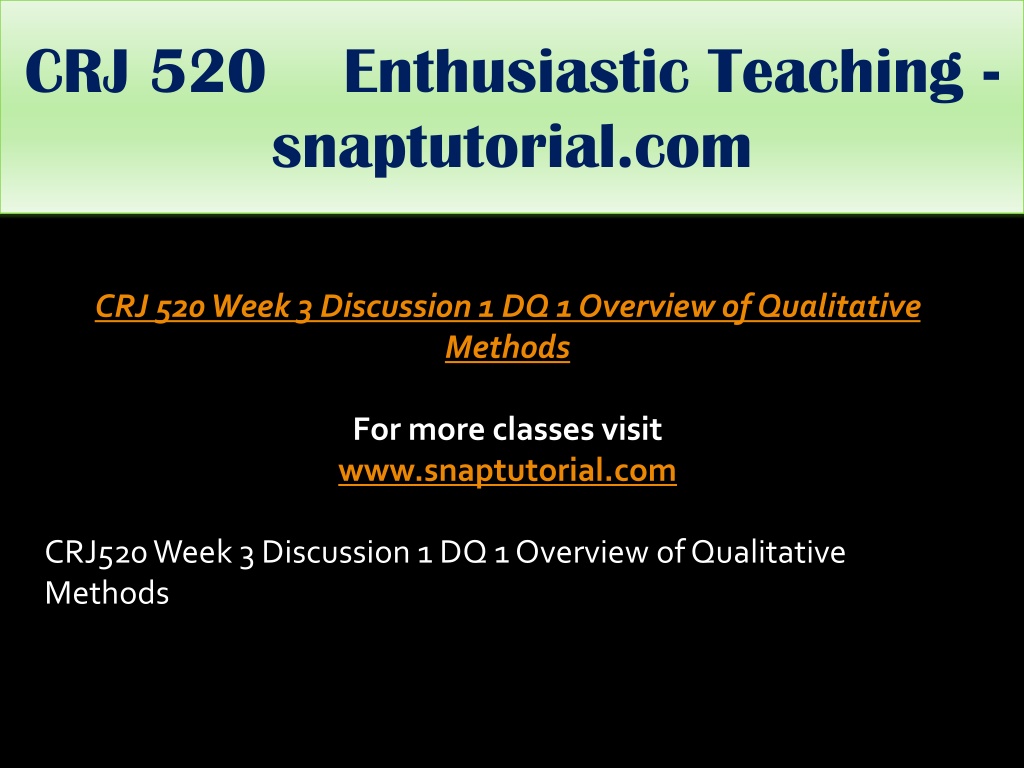 CRJ 520 Enthusiastic Teaching - snaptutorial.com

CRJ 520 Week 3 Discussion 1 DQ 1 Overview of Qualitative Methods

For more classes visit
www.snaptutorial.com

CRJ520 Week 3 Discussion 1 DQ 1 Overview of Qualitative Methods